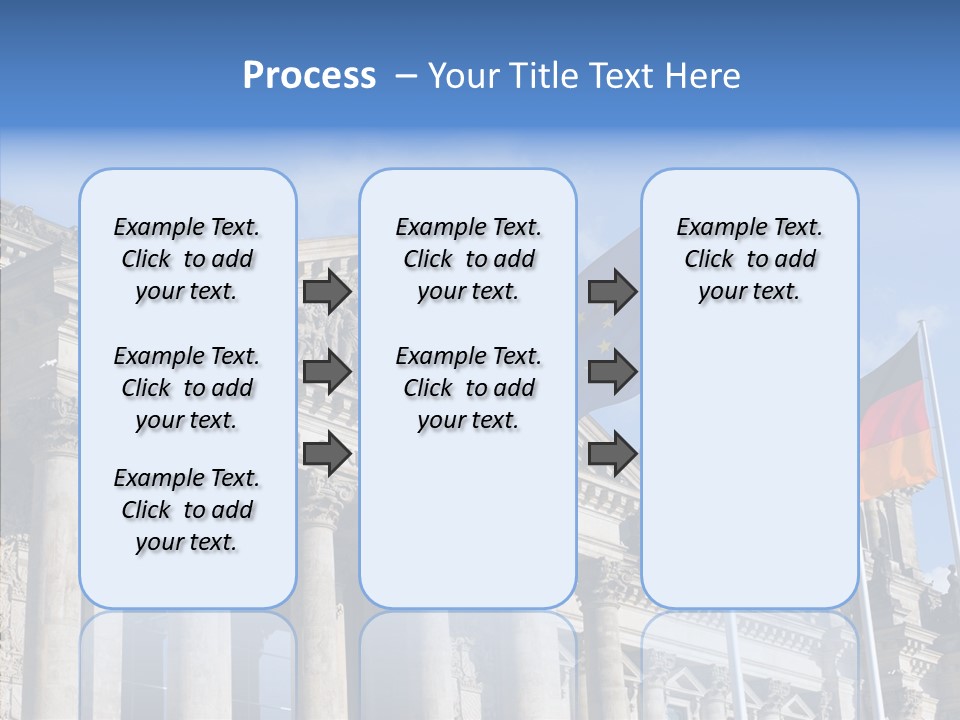 Process – Your Title Text Here

Example Text. Click to add your text.

Example Text. Click to add your text.

Example Text. Click to add your text.

Example Text. Click to add your text.

Example Text. Click to add your text.

Example Text. Click to add your text.